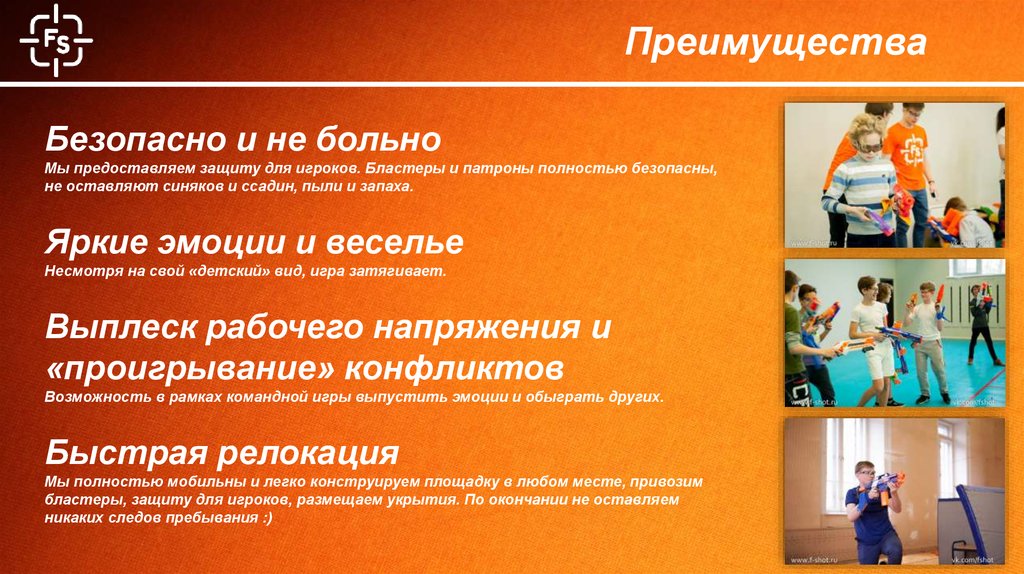 FS

Преимущества

Безопасно и не больно
Мы предоставляем защиту для игроков. Бластеры и патроны полностью безопасны, не оставляют синяков и ссадин, пыли и запаха.

Яркие эмоции и веселье
Несмотря на свой «детский» вид, игра затягивает.

Выплеск рабочего напряжения и «проигрывание» конфликтов
Возможность в рамках командной игры выпустить эмоции и обыграть других.

Быстрая релокация
Мы полностью мобильны и легко конструируем площадку в любом месте, привозим бластеры, защиту для игроков, размещаем укрытия. По окончании не оставляем никаких следов пребывания :)

www.f-shot.ru vk.com/fshot

www.f-shot.ru vk.com/fshot

www.f-shot.ru vk.com/fshot